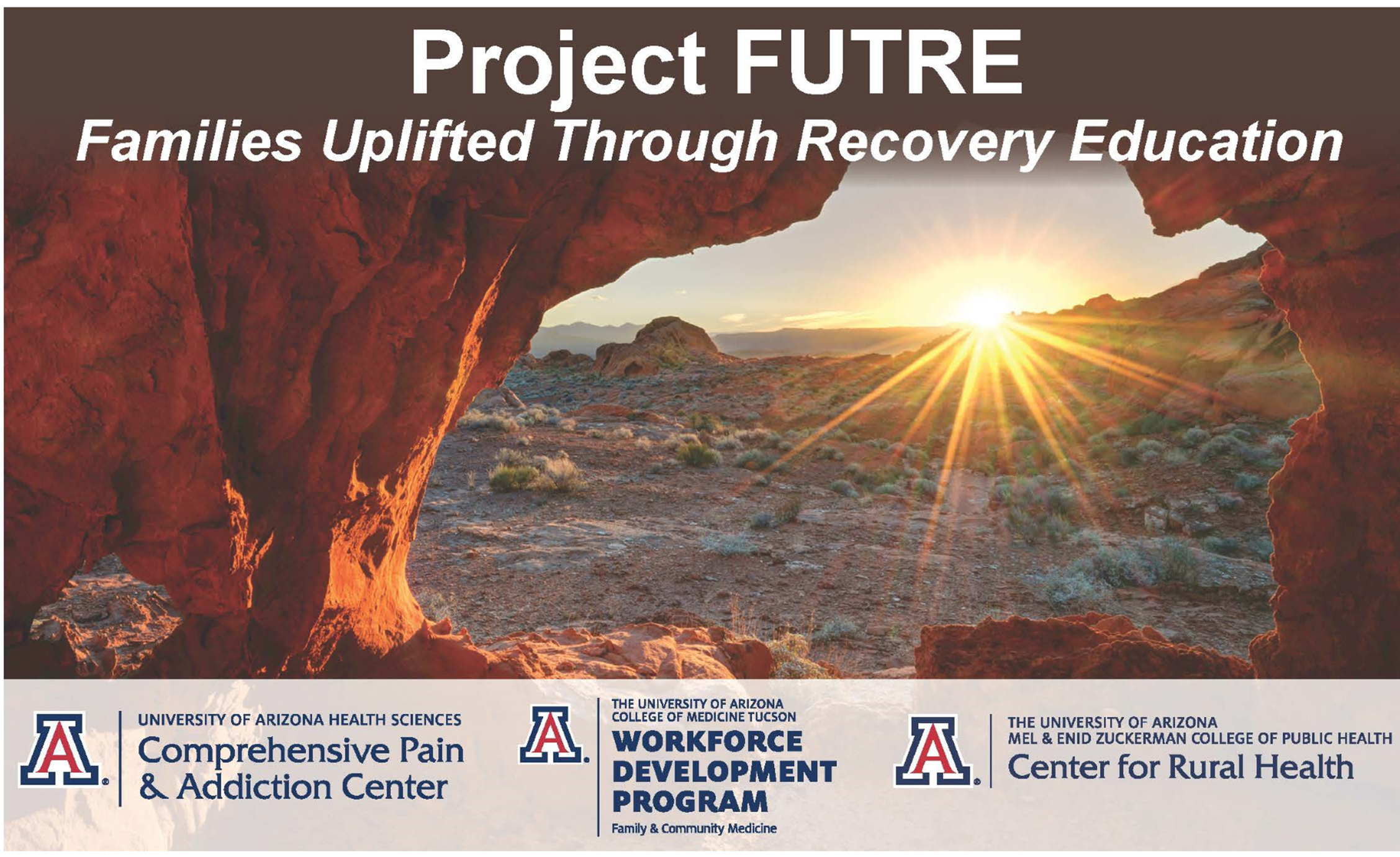 Project FUTRE

Families Uplifted Through Recovery Education

A

UNIVERSITY OF ARIZONA HEALTH SCIENCES
Comprehensive Pain & Addiction Center

A

THE UNIVERSITY OF ARIZONA
COLLEGE OF MEDICINE TUCSON
WORKFORCE DEVELOPMENT PROGRAM
Family & Community Medicine

A

THE UNIVERSITY OF ARIZONA
MEL & ENID ZUCKERMAN COLLEGE OF PUBLIC HEALTH
Center for Rural Health